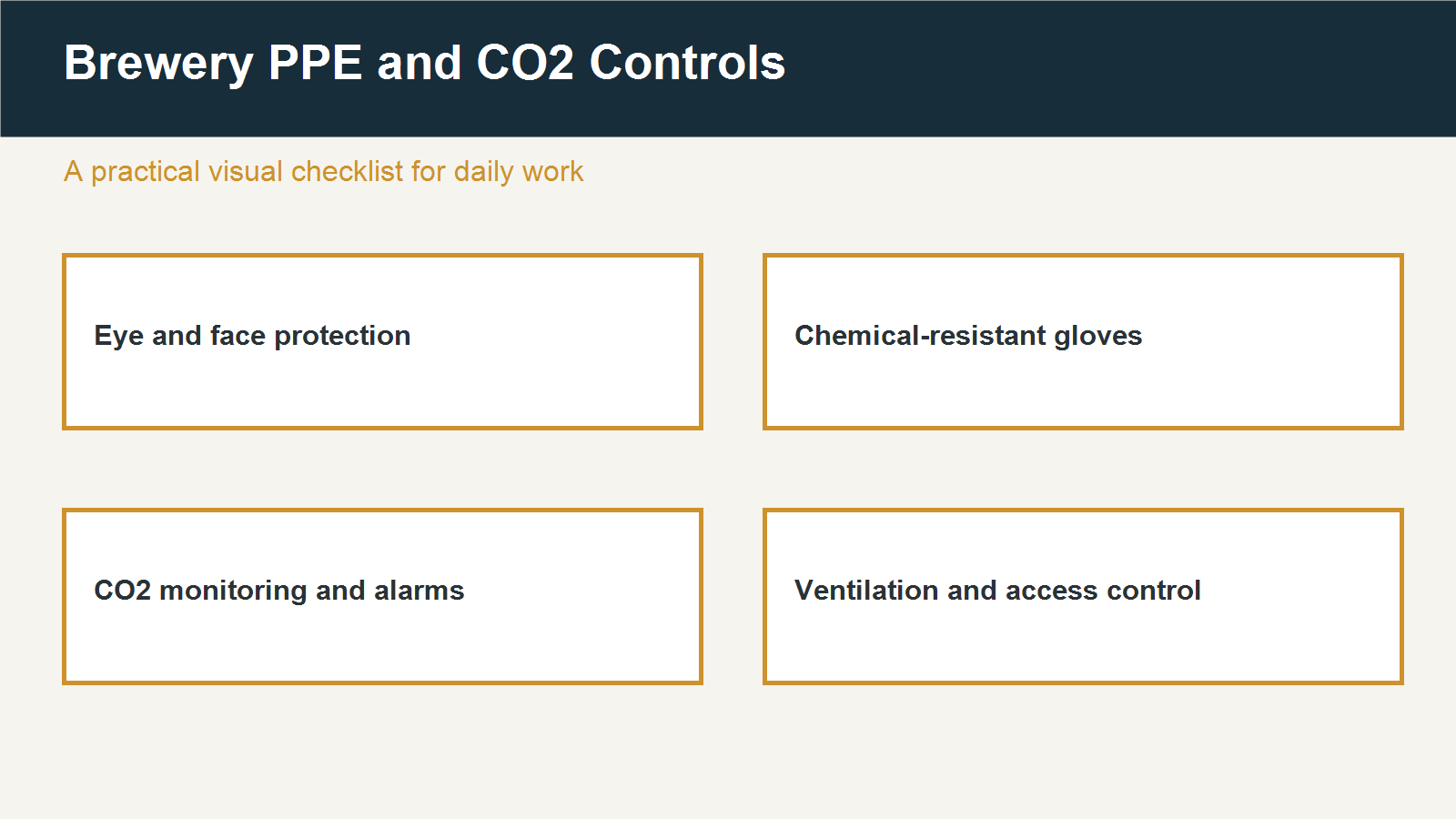 Brewery PPE and CO2 Controls

A practical visual checklist for daily work

Eye and face protection

Chemical-resistant gloves

CO2 monitoring and alarms

Ventilation and access control